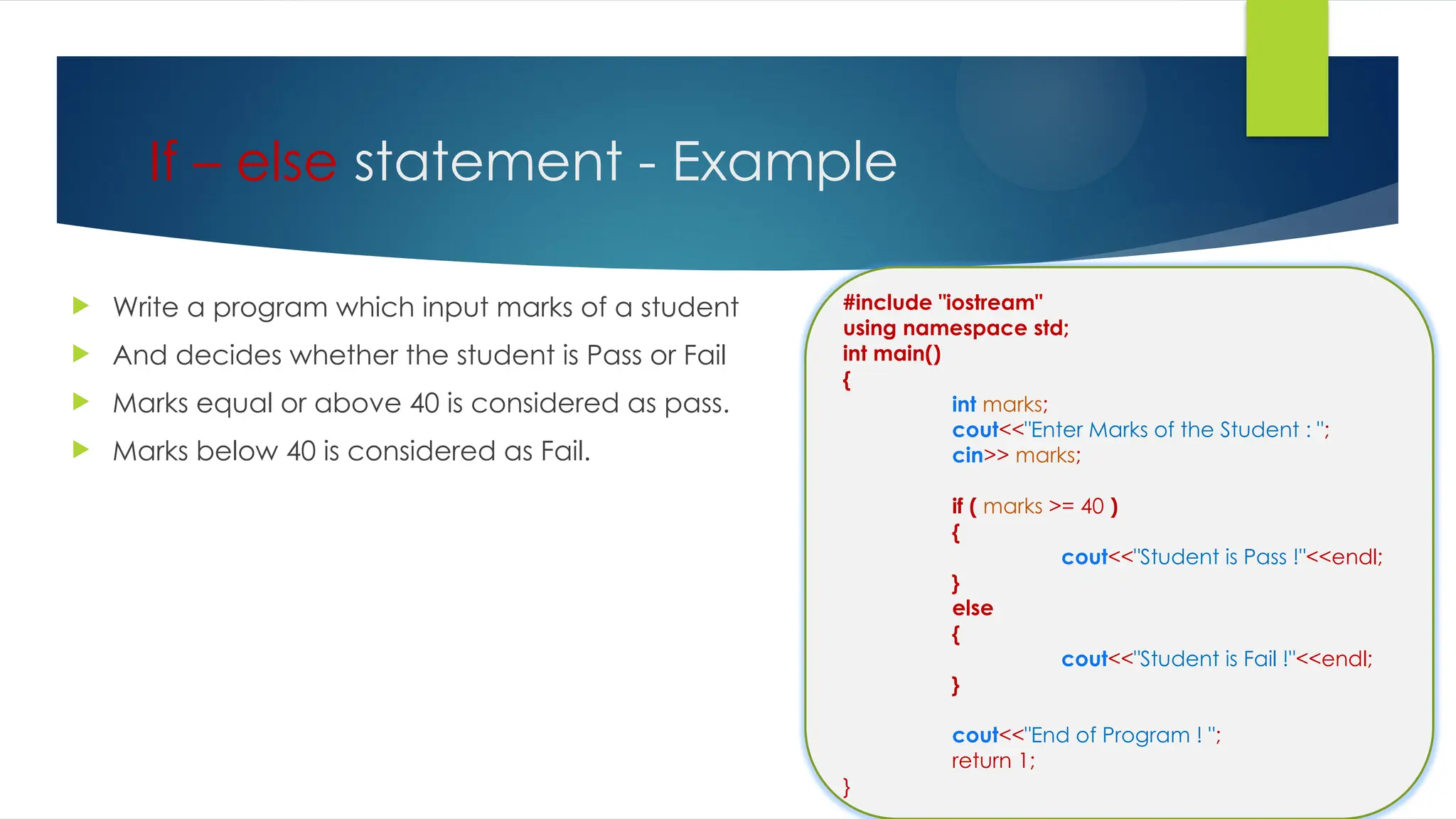 If – else statement - Example

Write a program which input marks of a student

And decides whether the student is Pass or Fail

Marks equal or above 40 is considered as pass.

Marks below 40 is considered as Fail.

#include "iostream"
using namespace std;
int main()
{
int marks;
cout<<"Enter Marks of the Student : ";
cin>> marks;

if ( marks >= 40 )
{
cout<<"Student is Pass !"<<endl;
}
else
{
cout<<"Student is Fail !"<<endl;
}

cout<<"End of Program ! ";
return 1;
}